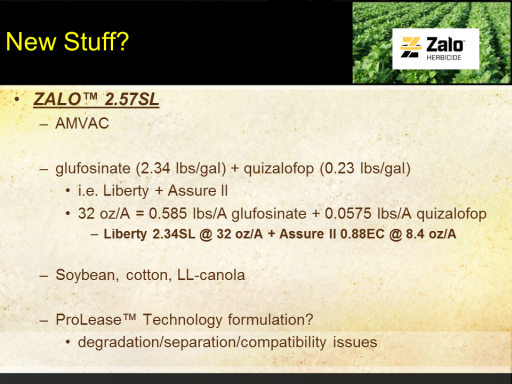 New Stuff?

Zalo™
HERBICIDE

• ZALO™ 2.57SL
– AMVAC

– glufosinate (2.34 lbs/gal) + quizalofop (0.23 lbs/gal)
• i.e. Liberty + Assure II
• 32 oz/A = 0.585 lbs/A glufosinate + 0.0575 lbs/A quizalofop
– Liberty 2.34SL @ 32 oz/A + Assure II 0.88EC @ 8.4 oz/A

– Soybean, cotton, LL-canola

– ProLease™ Technology formulation?
• degradation/separation/compatibility issues